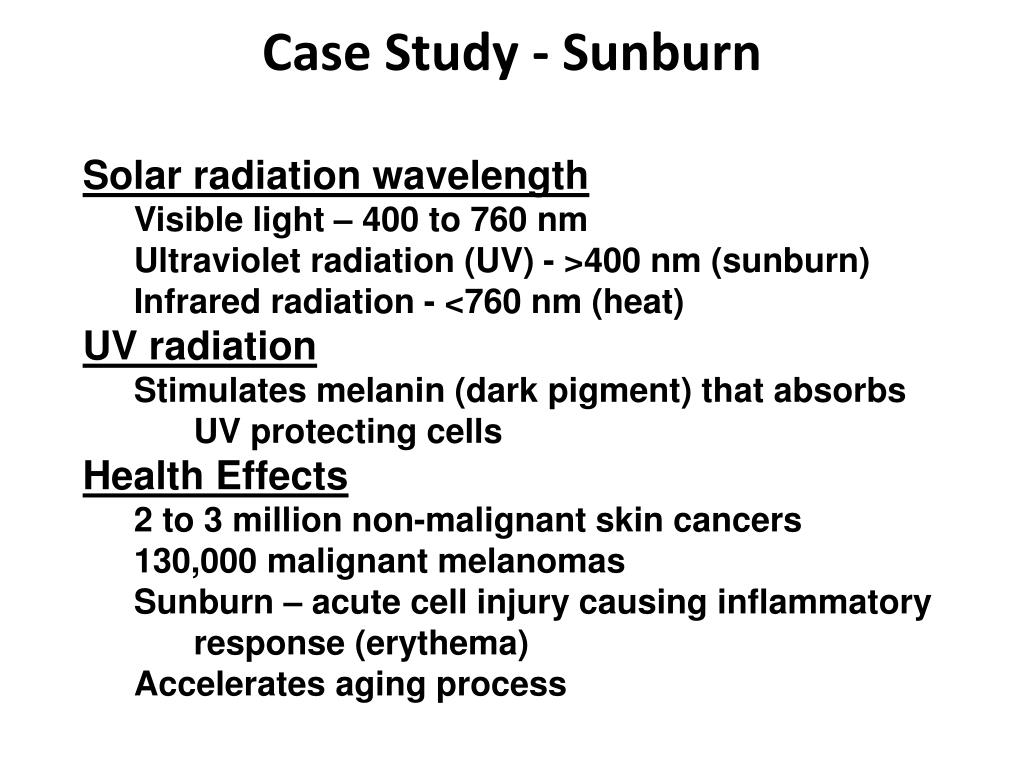 Case Study - Sunburn

Solar radiation wavelength

Visible light – 400 to 760 nm

Ultraviolet radiation (UV) - >400 nm (sunburn)

Infrared radiation - <760 nm (heat)

UV radiation

Stimulates melanin (dark pigment) that absorbs UV protecting cells

Health Effects

2 to 3 million non-malignant skin cancers

130,000 malignant melanomas

Sunburn – acute cell injury causing inflammatory response (erythema)

Accelerates aging process